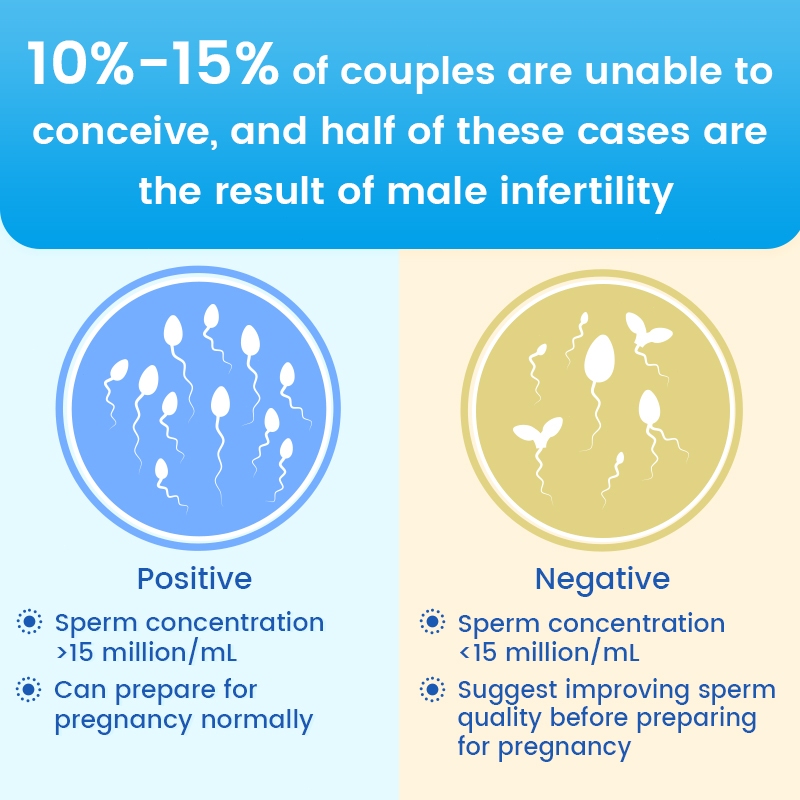 10%-15% of couples are unable to conceive, and half of these cases are the result of male infertility

Positive

Sperm concentration >15 million/mL

Can prepare for pregnancy normally

Negative

Sperm concentration <15 million/mL

Suggest improving sperm quality before preparing for pregnancy